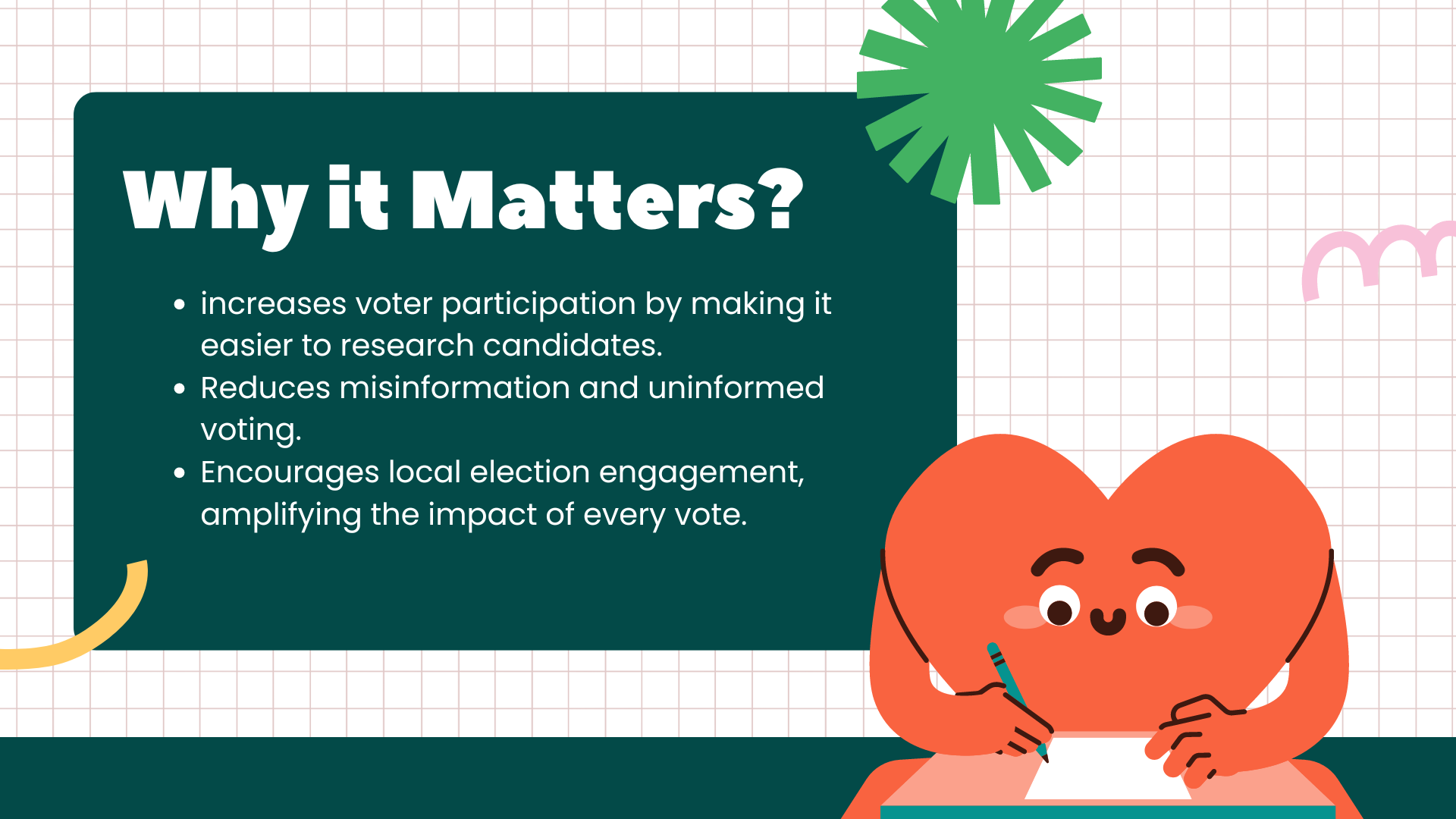 Why it Matters?

- increases voter participation by making it easier to research candidates.
- Reduces misinformation and uninformed voting.
- Encourages local election engagement, amplifying the impact of every vote.